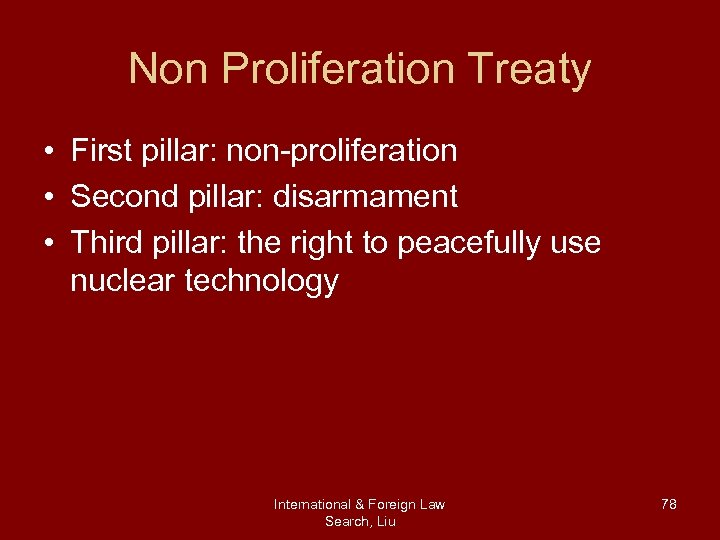 Non Proliferation Treaty

• First pillar: non-proliferation
• Second pillar: disarmament
• Third pillar: the right to peacefully use nuclear technology

International & Foreign Law Search, Liu

78